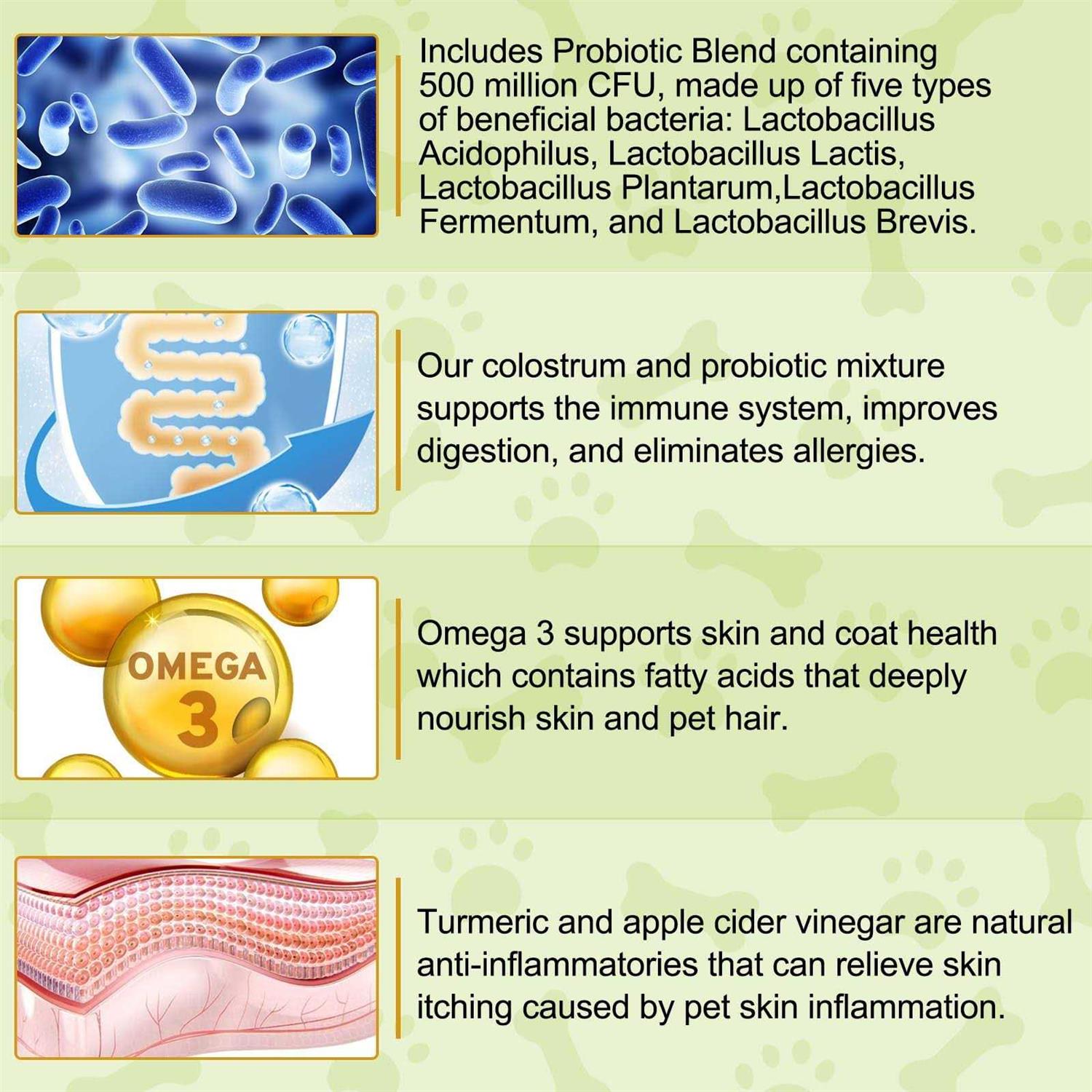 Includes Probiotic Blend containing 500 million CFU, made up of five types of beneficial bacteria: Lactobacillus Acidophilus, Lactobacillus Lactis, Lactobacillus Plantarum,Lactobacillus Fermentum, and Lactobacillus Brevis.

Our colostrum and probiotic mixture supports the immune system, improves digestion, and eliminates allergies.

OMEGA 3

Omega 3 supports skin and coat health which contains fatty acids that deeply nourish skin and pet hair.

Turmeric and apple cider vinegar are natural anti-inflammatories that can relieve skin itching caused by pet skin inflammation.